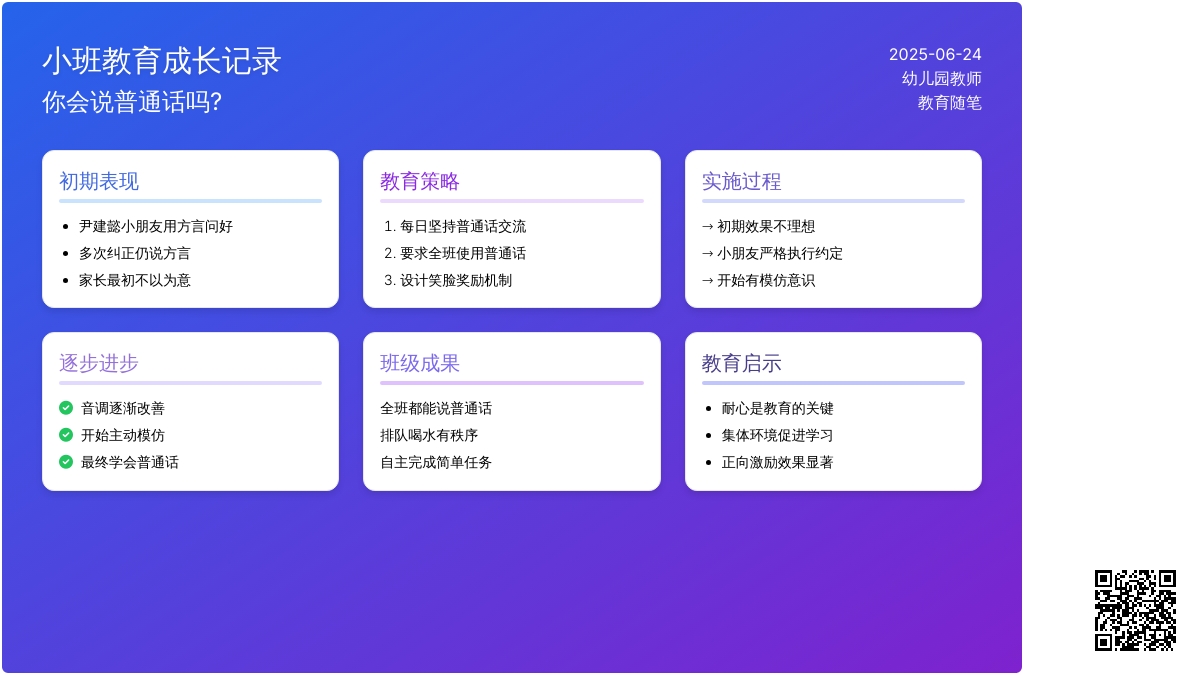 小班教育成长记录
你会说普通话吗?

2025-06-24
幼儿园教师
教育随笔

初期表现
- 尹建懿小朋友用方言问好
- 多次纠正仍说方言
- 家长最初不以为意

教育策略
1. 每日坚持普通话交流
2. 要求全班使用普通话
3. 设计笑脸奖励机制

实施过程
→ 初期效果不理想
→ 小朋友严格执行约定
→ 开始有模仿意识

逐步进步
音调逐渐改善
开始主动模仿
最终学会普通话

班级成果
全班都能说普通话
排队喝水有秩序
自主完成简单任务

教育启示
- 耐心是教育的关键
- 集体环境促进学习
- 正向激励效果显著